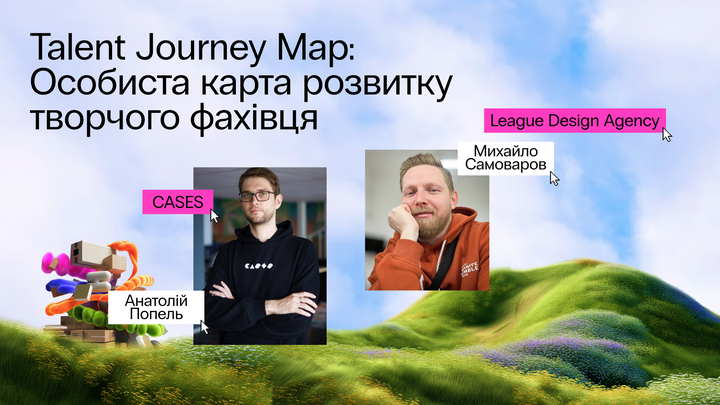 Talent Journey Map: Особиста карта розвитку творчого фахівця

League Design Agency

Михайло Самоваров

CASES

Анатолій Попель